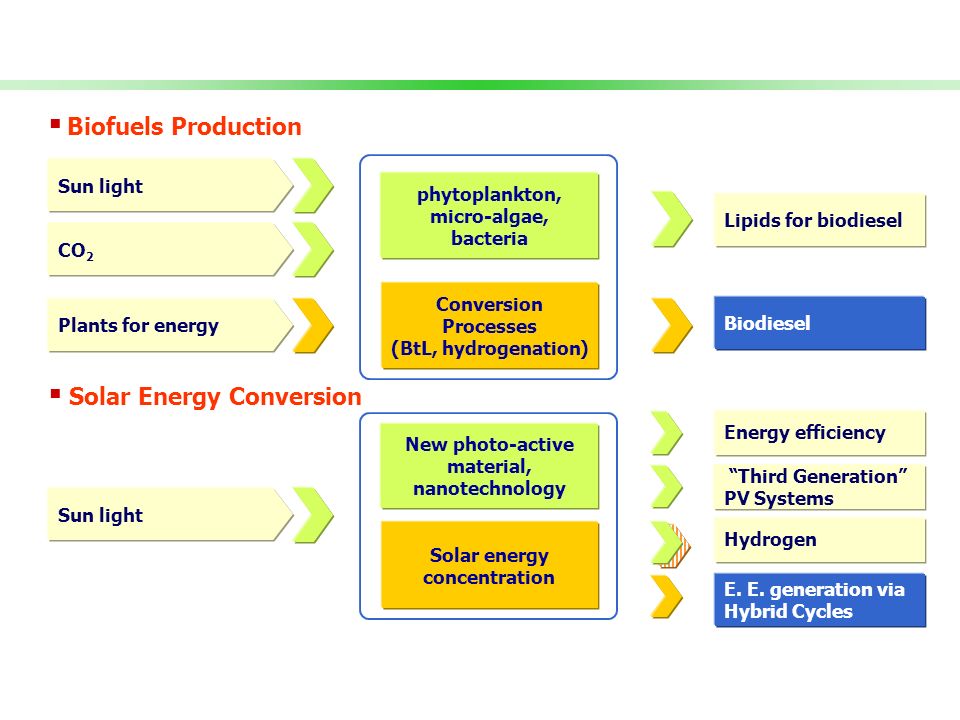 ▪ Biofuels Production

Sun light

$CO_2$

Plants for energy

phytoplankton, micro-algae, bacteria

Conversion Processes (BtL, hydrogenation)

Lipids for biodiesel

Biodiesel

▪ Solar Energy Conversion

Sun light

New photo-active material, nanotechnology

Solar energy concentration

Energy efficiency

"Third Generation" PV Systems

Hydrogen

E. E. generation via Hybrid Cycles